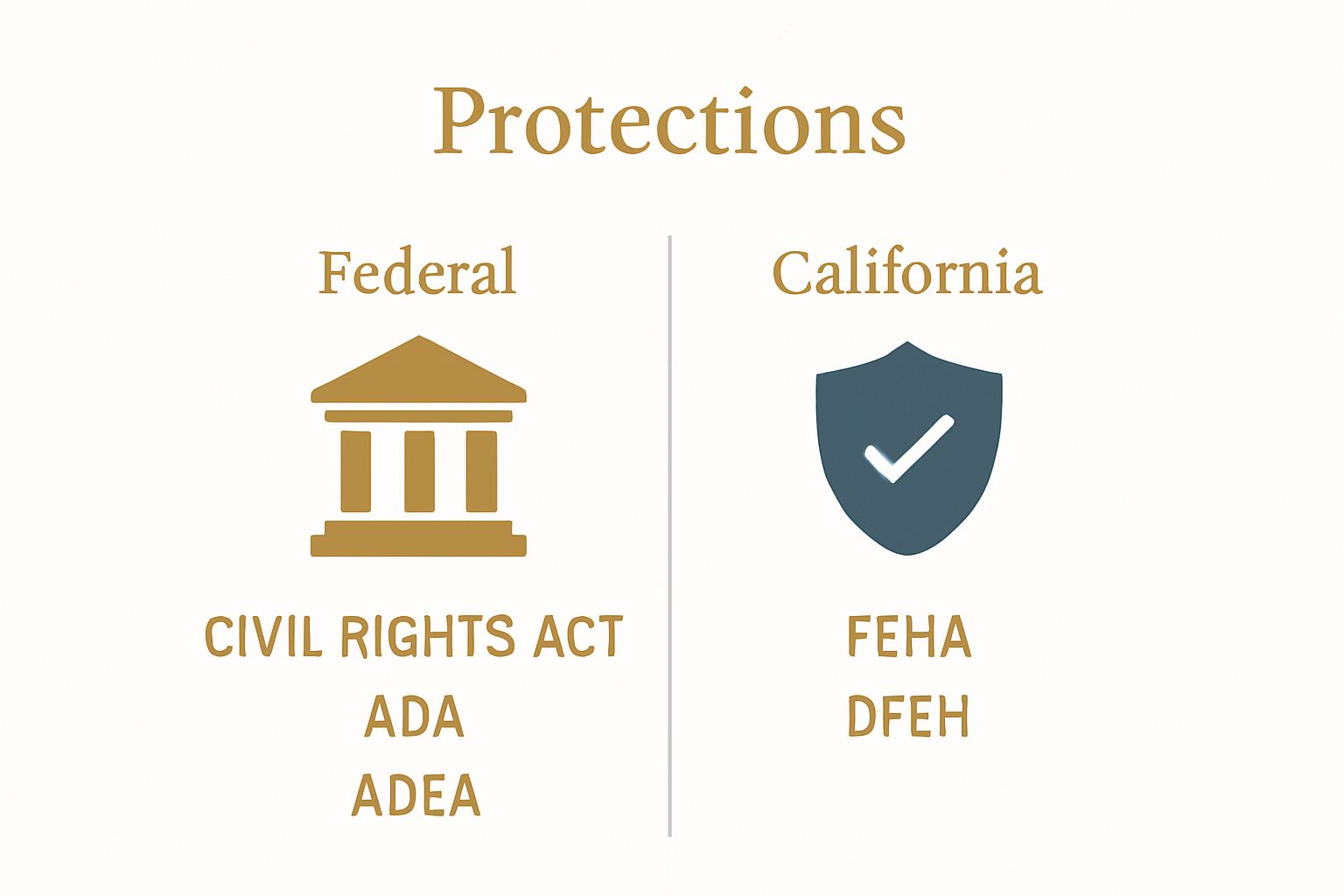 Protections

Federal

CIVIL RIGHTS ACT
ADA
ADEA

California

FEHA
DFEH